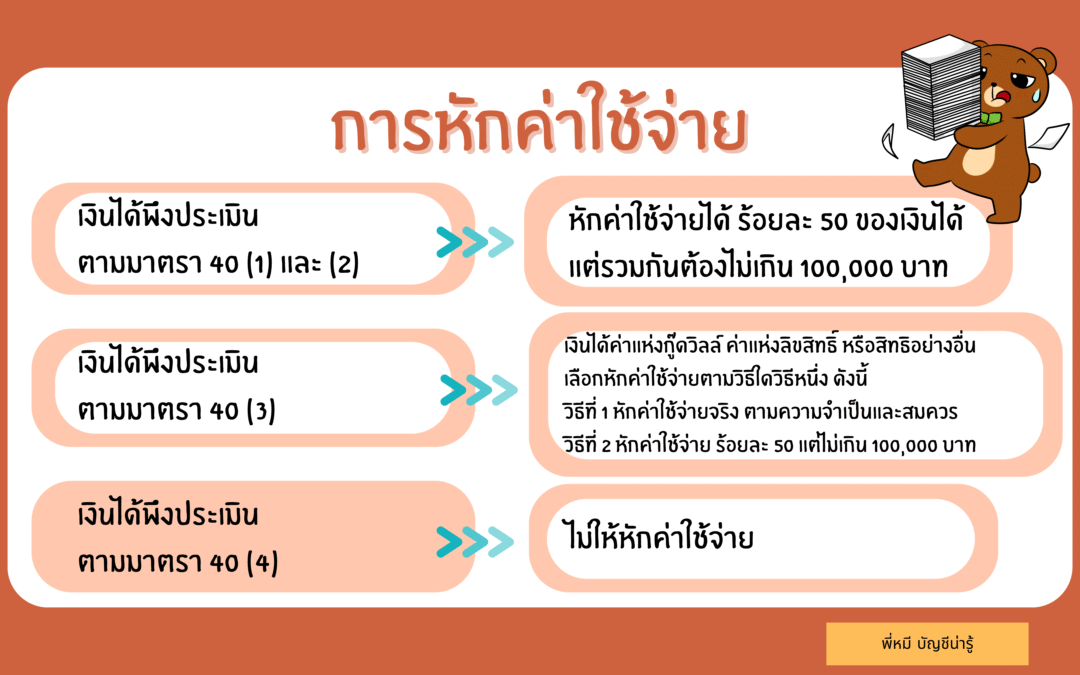 การหักค่าใช้จ่าย

เงินได้พึงประเมิน ตามมาตรา 40 (1) และ (2)

หักค่าใช้จ่ายได้ ร้อยละ 50 ของเงินได้ แต่รวมกันต้องไม่เกิน 100,000 บาท

เงินได้พึงประเมิน ตามมาตรา 40 (3)

เงินได้ค่าแห่งกู๊ดวิลล์ ค่าแห่งลิขสิทธิ์ หรือสิทธิอย่างอื่น เลือกหักค่าใช้จ่ายตามวิธีใดวิธีหนึ่ง ดังนี้
วิธีที่ 1 หักค่าใช้จ่ายจริง ตามความจำเป็นและสมควร
วิธีที่ 2 หักค่าใช้จ่าย ร้อยละ 50 แต่ไม่เกิน 100,000 บาท

เงินได้พึงประเมิน ตามมาตรา 40 (4)

ไม่ให้หักค่าใช้จ่าย

พี่หมี บัญชีน่ารู้